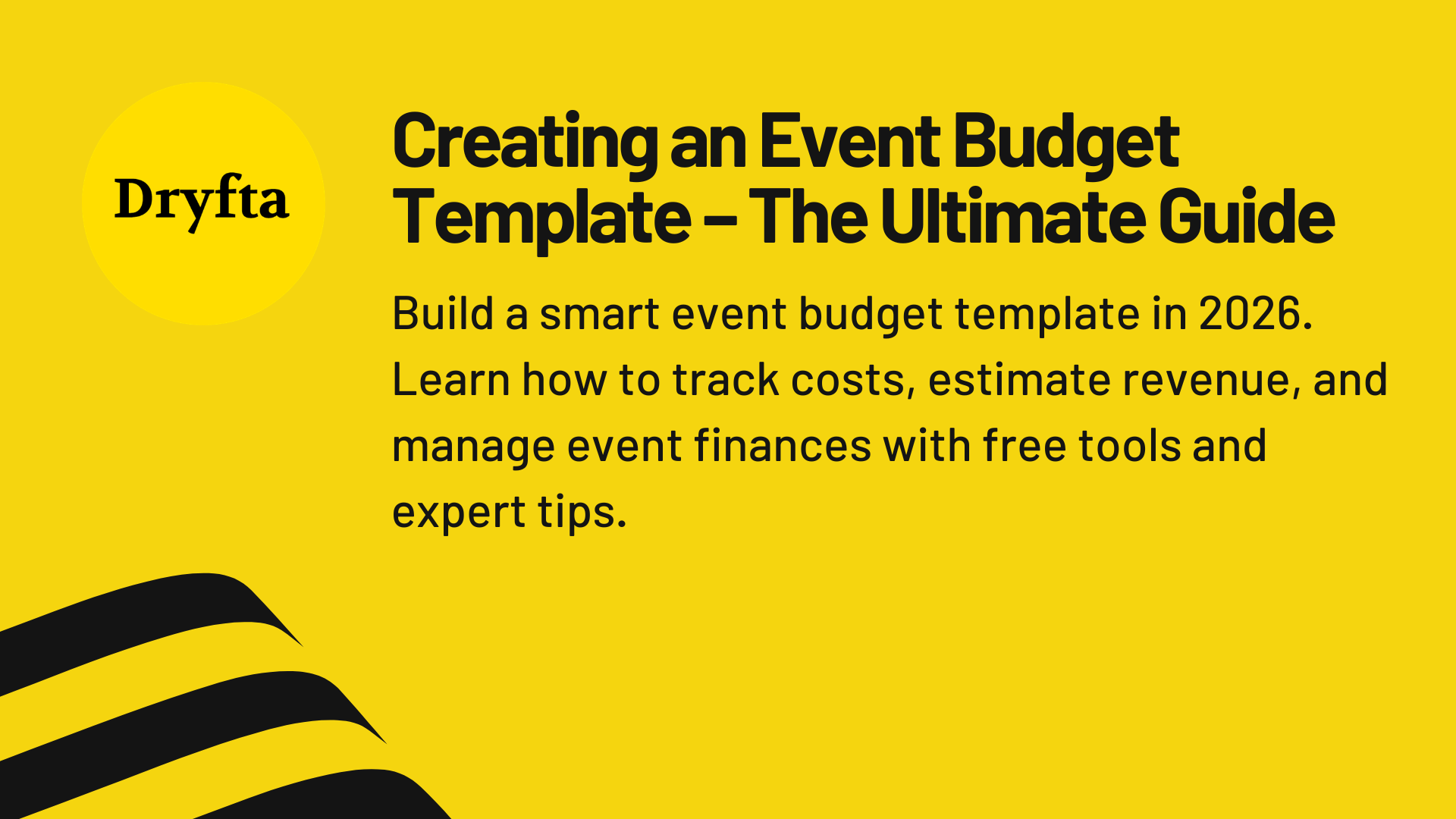 Dryfta

Creating an Event Budget Template – The Ultimate Guide

Build a smart event budget template in 2026. Learn how to track costs, estimate revenue, and manage event finances with free tools and expert tips.